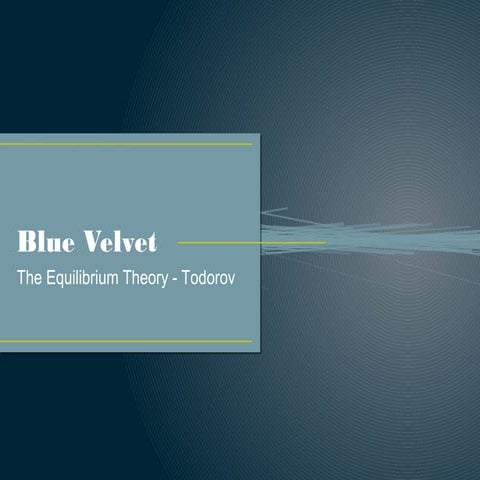 Blue Velvet

The Equilibrium Theory - Todorov